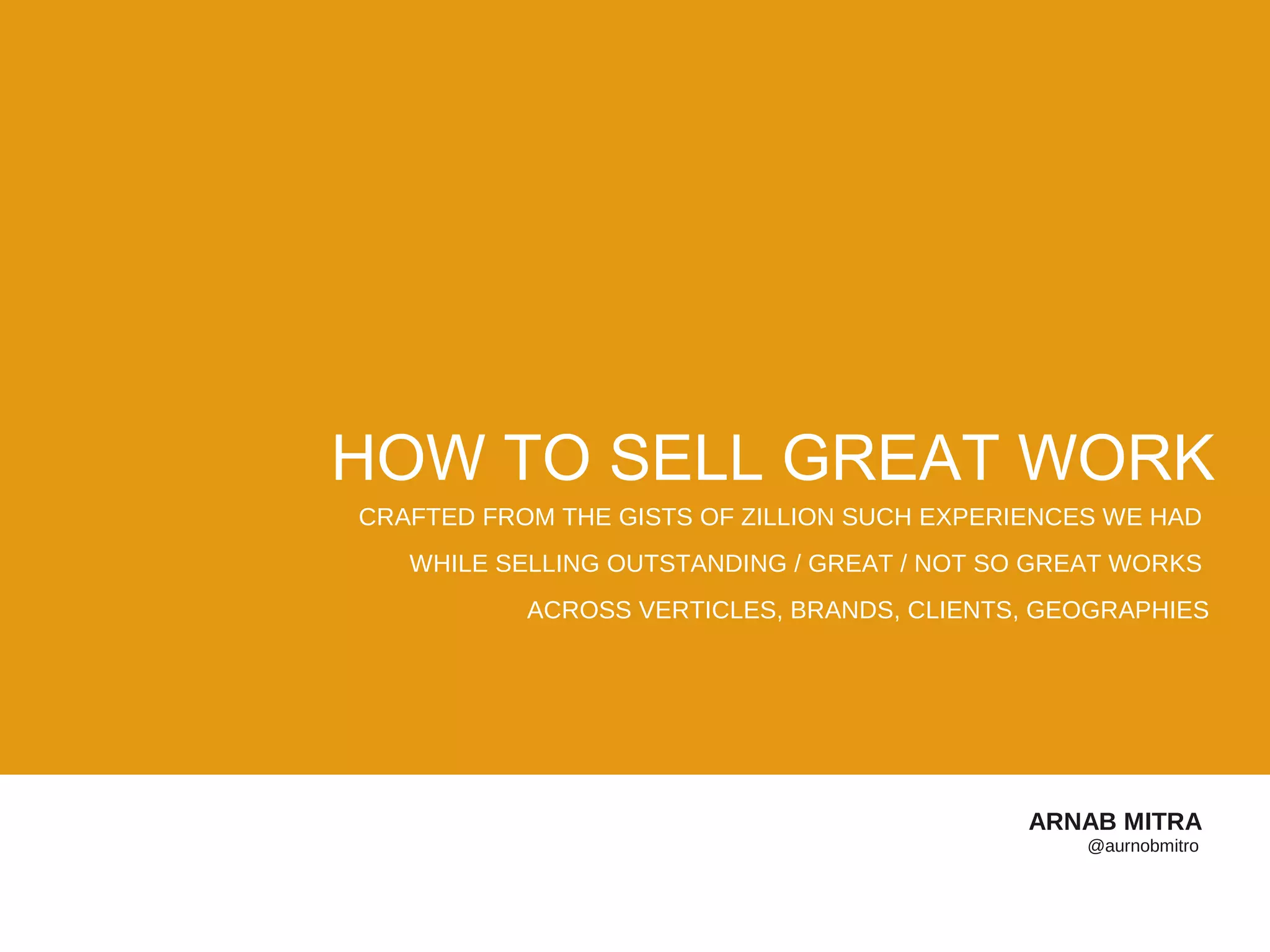 HOW TO SELL GREAT WORK

CRAFTED FROM THE GISTS OF ZILLION SUCH EXPERIENCES WE HAD

WHILE SELLING OUTSTANDING / GREAT / NOT SO GREAT WORKS

ACROSS VERTICLES, BRANDS, CLIENTS, GEOGRAPHIES

ARNAB MITRA
@aurnobmitro